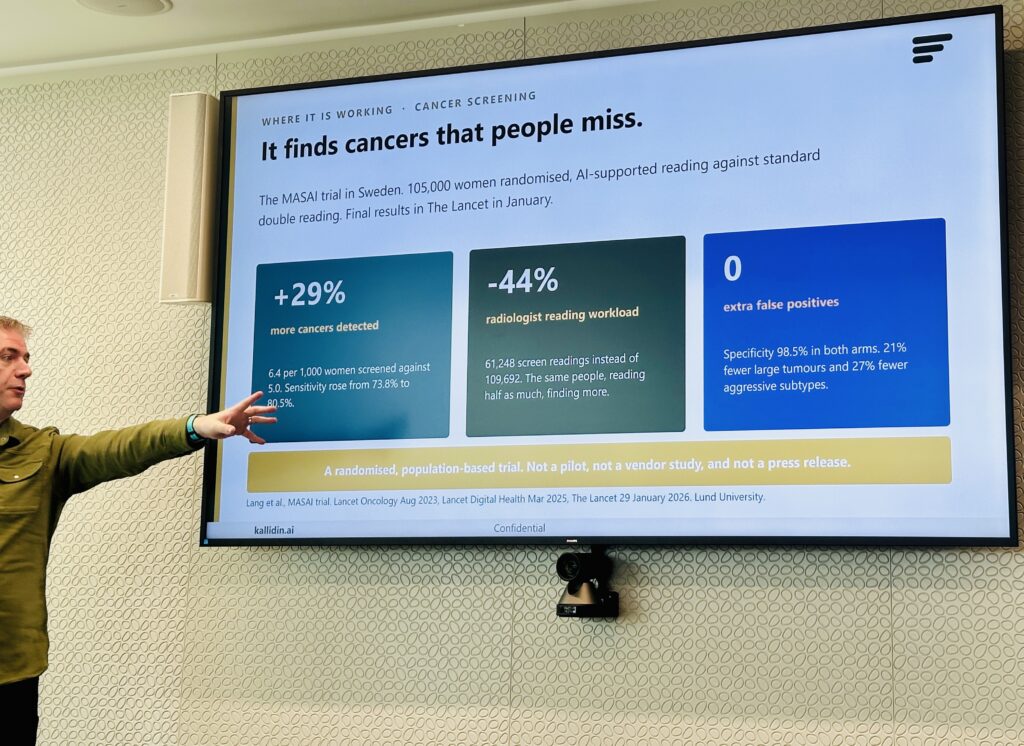 WHERE IT IS WORKING · CANCER SCREENING

It finds cancers that people miss.

The MASAI trial in Sweden. 105,000 women randomised, AI-supported reading against standard double reading. Final results in The Lancet in January.

+29%

more cancers detected

6.4 per 1,000 women screened against 5.0. Sensitivity rose from 73.8% to 80.5%.

-44%

radiologist reading workload

61,248 screen readings instead of 109,692. The same people, reading half as much, finding more.

0

extra false positives

Specificity 98.5% in both arms. 21% fewer large tumours and 27% fewer aggressive subtypes.

A randomised, population-based trial. Not a pilot, not a vendor study, and not a press release.

Lang et al., MASAI trial. Lancet Oncology Aug 2023, Lancet Digital Health Mar 2025, The Lancet 29 January 2026. Lund University.

kallidin.ai

Confidential